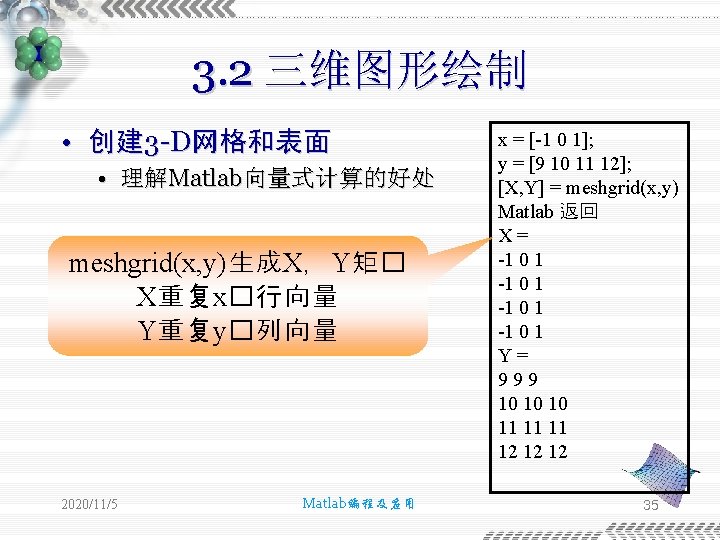 3.2 三维图形绘制

• 创建3-D网格和表面
  • 理解Matlab向量式计算的好处

meshgrid(x,y)生成X, Y矩□
X重复x□行向量
Y重复y□列向量

x = [-1 0 1];
y = [9 10 11 12];
[X,Y] = meshgrid(x,y)
Matlab 返回
X =
-1 0 1
-1 0 1
-1 0 1
-1 0 1
Y =
9 9 9
10 10 10
11 11 11
12 12 12

2020/11/5

Matlab编程及应用

35